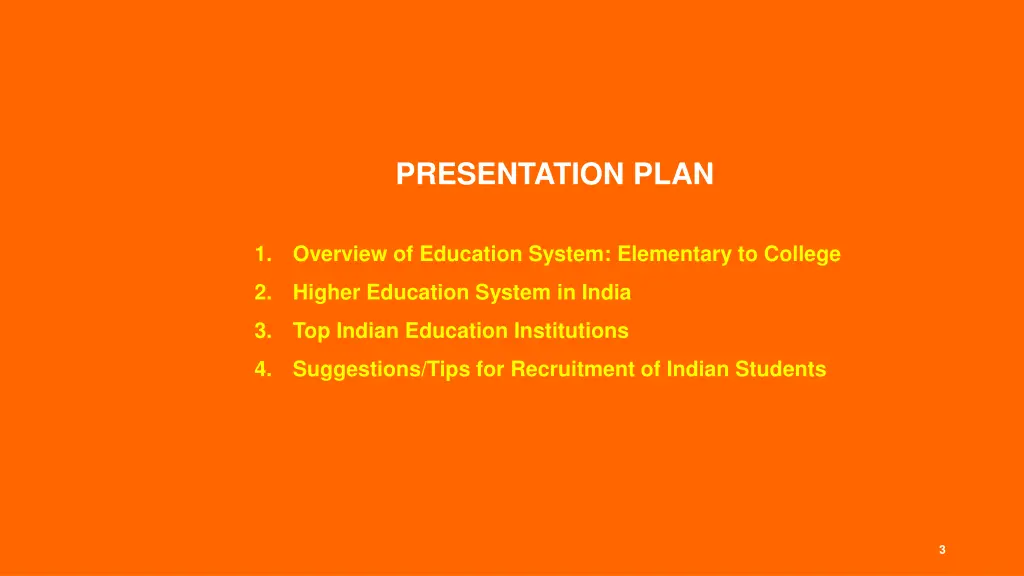 PRESENTATION PLAN

1. Overview of Education System: Elementary to College
2. Higher Education System in India
3. Top Indian Education Institutions
4. Suggestions/Tips for Recruitment of Indian Students

3